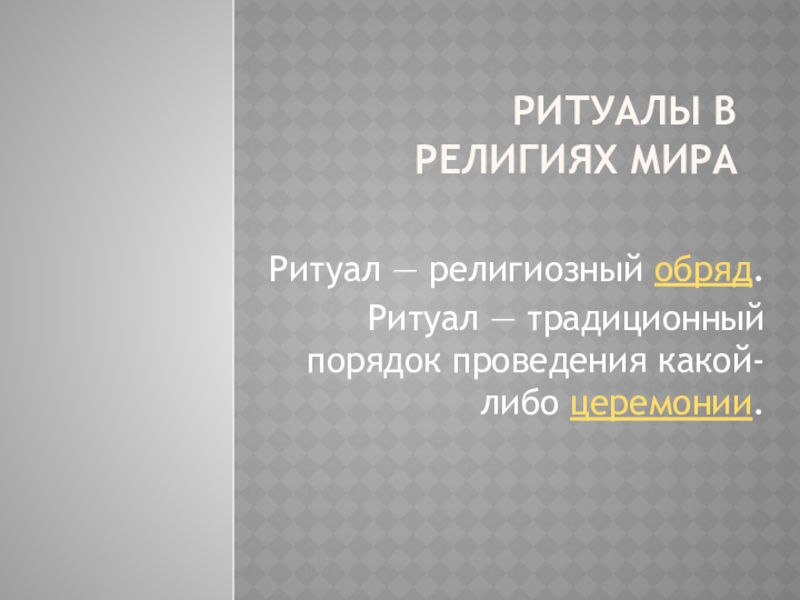 РИТУАЛЫ В РЕЛИГИЯХ МИРА

Ритуал — религиозный обряд.

Ритуал — традиционный порядок проведения какой-либо церемонии.